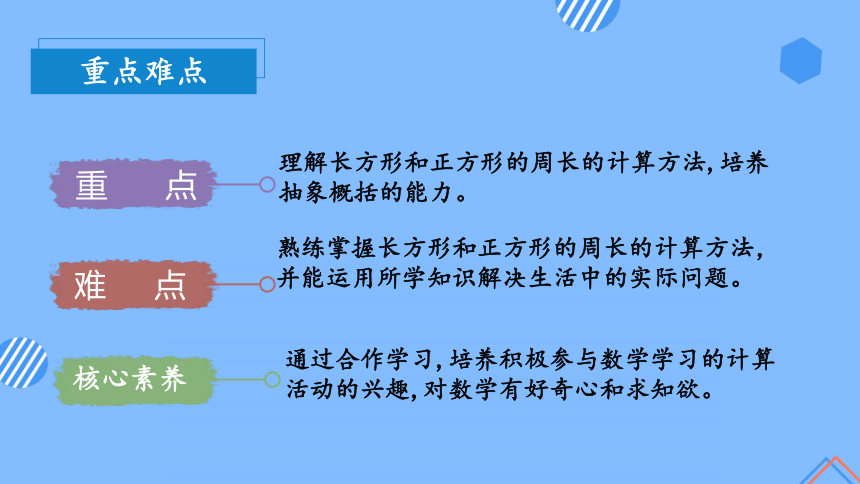 重点难点

重　点

理解长方形和正方形的周长的计算方法，培养抽象概括的能力。

难　点

熟练掌握长方形和正方形的周长的计算方法，并能运用所学知识解决生活中的实际问题。

核心素养

通过合作学习，培养积极参与数学学习的计算活动的兴趣，对数学有好奇心和求知欲。